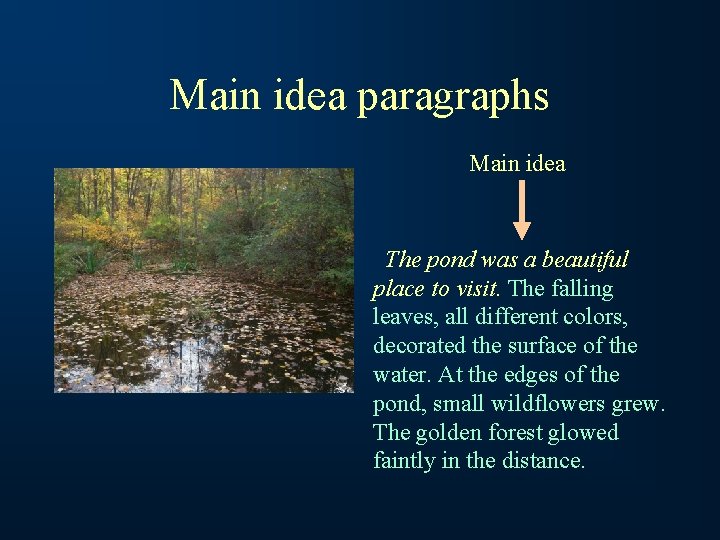 Main idea paragraphs

Main idea

The pond was a beautiful place to visit. The falling leaves, all different colors, decorated the surface of the water. At the edges of the pond, small wildflowers grew. The golden forest glowed faintly in the distance.